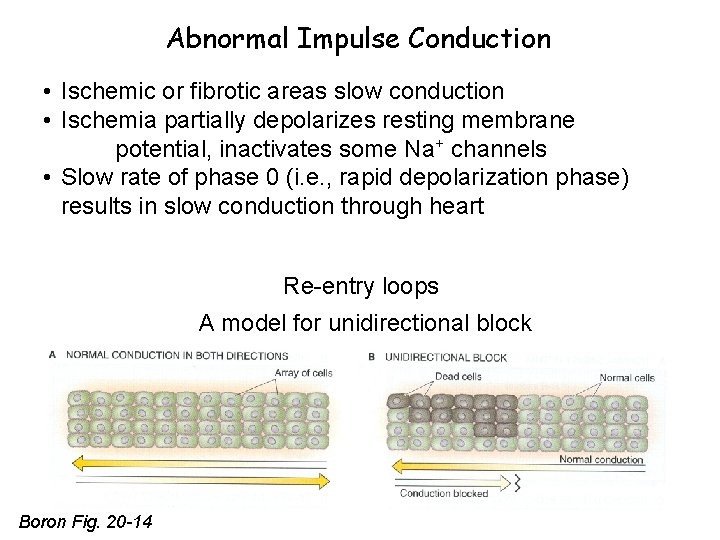 Abnormal Impulse Conduction

• Ischemic or fibrotic areas slow conduction
• Ischemia partially depolarizes resting membrane potential, inactivates some $Na^+$ channels
• Slow rate of phase 0 (i.e., rapid depolarization phase) results in slow conduction through heart

Re-entry loops

A model for unidirectional block

A NORMAL CONDUCTION IN BOTH DIRECTIONS

Array of cells

B UNIDIRECTIONAL BLOCK

Dead cells

Normal cells

Normal conduction

Conduction blocked

Boron Fig. 20-14